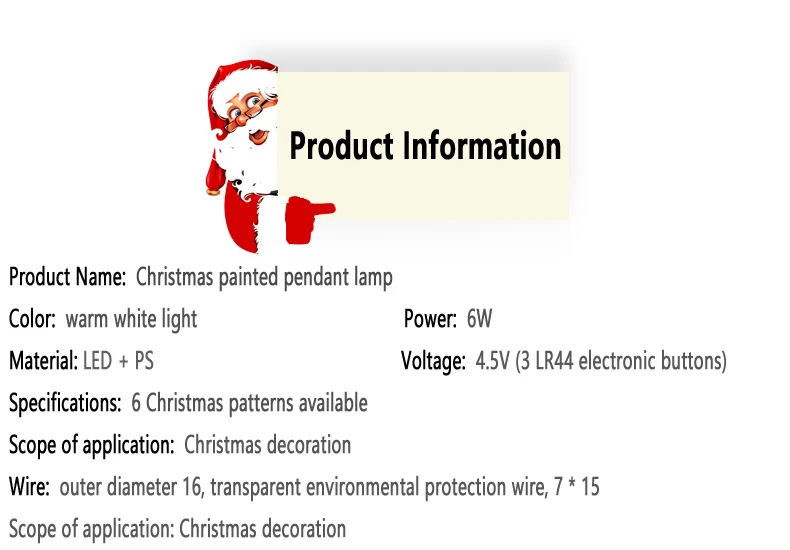 Product Information

Product Name: Christmas painted pendant lamp

Color: warm white light

Power: 6W

Material: LED + PS

Voltage: 4.5V (3 LR44 electronic buttons)

Specifications: 6 Christmas patterns available

Scope of application: Christmas decoration

Wire: outer diameter 16, transparent environmental protection wire, 7 * 15

Scope of application: Christmas decoration